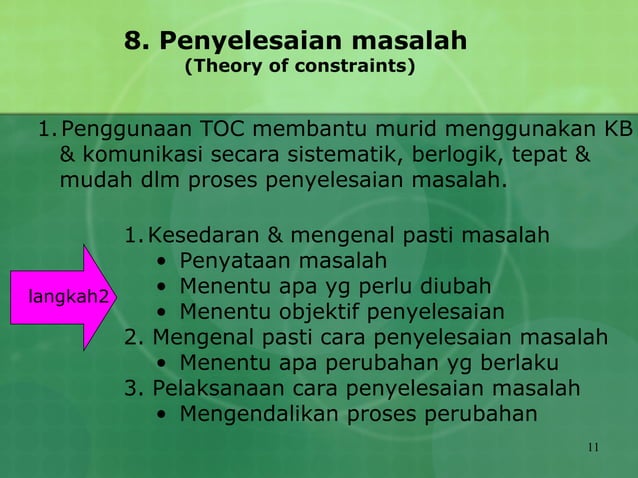 8. Penyelesaian masalah
(Theory of constraints)

1. Penggunaan TOC membantu murid menggunakan KB & komunikasi secara sistematik, berlogik, tepat & mudah dlm proses penyelesaian masalah.

langkah2

1. Kesedaran & mengenal pasti masalah
• Penyataan masalah
• Menentu apa yg perlu diubah
• Menentu objektif penyelesaian
2. Mengenal pasti cara penyelesaian masalah
• Menentu apa perubahan yg berlaku
3. Pelaksanaan cara penyelesaian masalah
• Mengendalikan proses perubahan

11